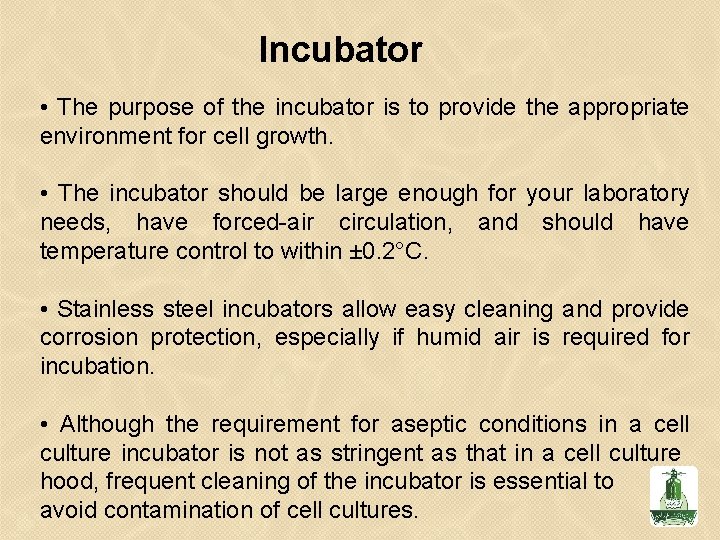 Incubator

• The purpose of the incubator is to provide the appropriate environment for cell growth.

• The incubator should be large enough for your laboratory needs, have forced-air circulation, and should have temperature control to within ±0.2°C.

• Stainless steel incubators allow easy cleaning and provide corrosion protection, especially if humid air is required for incubation.

• Although the requirement for aseptic conditions in a cell culture incubator is not as stringent as that in a cell culture hood, frequent cleaning of the incubator is essential to avoid contamination of cell cultures.